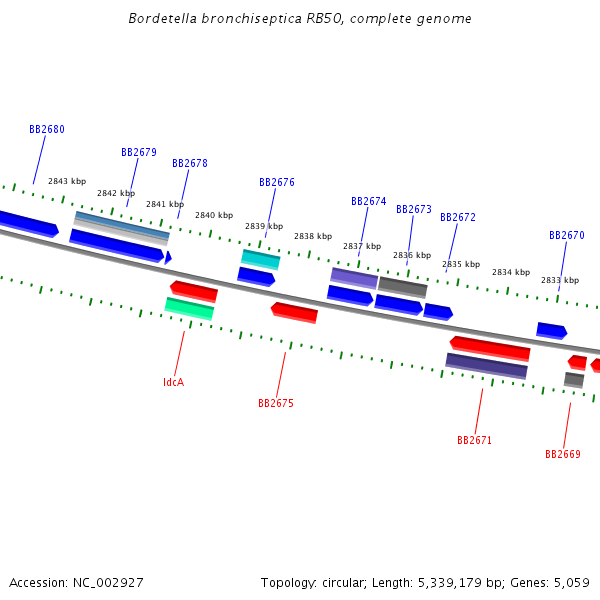 Bordetella bronchiseptica RB50, complete genome

BB2680
BB2679
BB2678
BB2676
BB2674
BB2673
BB2672
BB2670

2843 kbp
2842 kbp
2841 kbp
2840 kbp
2839 kbp
2838 kbp
2837 kbp
2836 kbp
2835 kbp
2834 kbp
2833 kbp

ldcA
BB2675
BB2671
BB2669

Accession: NC_002927

Topology: circular; Length: 5,339,179 bp; Genes: 5,059